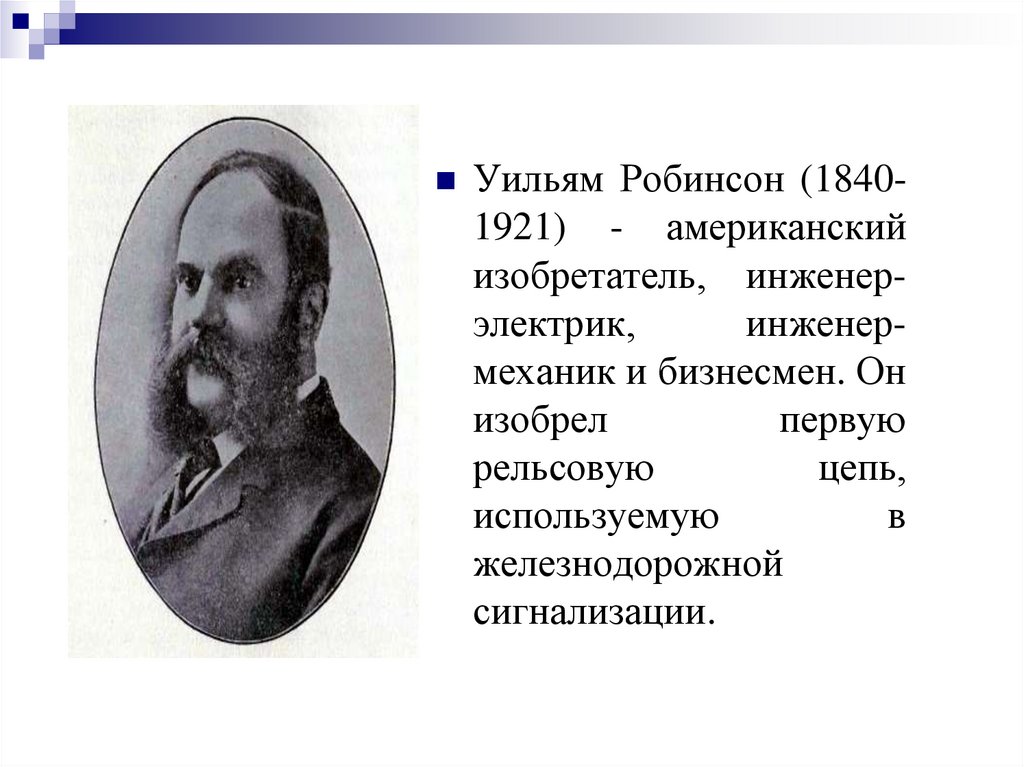 Уильям Робинсон (1840-1921) - американский изобретатель, инженер-электрик, инженер-механик и бизнесмен. Он изобрел первую рельсовую цепь, используемую в железнодорожной сигнализации.